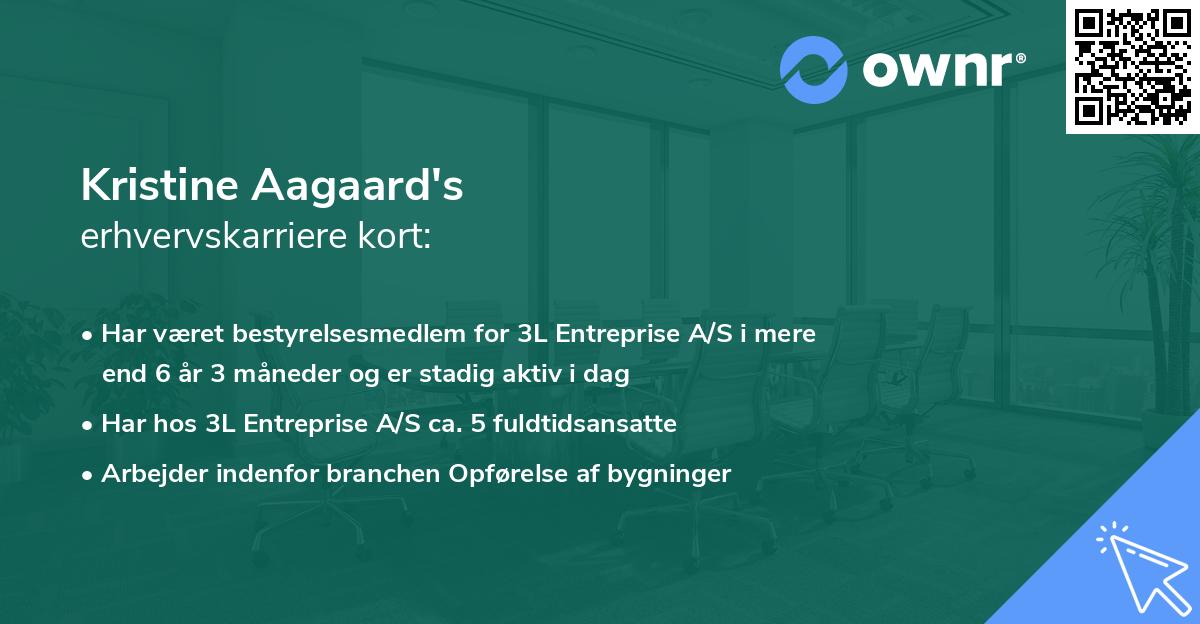 ownr®

Kristine Aagaard's
erhvervskarriere kort:

• Har været bestyrelsesmedlem for 3L Entreprise A/S i mere end 6 år 3 måneder og er stadig aktiv i dag

• Har hos 3L Entreprise A/S ca. 5 fuldtidsansatte

• Arbejder indenfor branchen Opførelse af bygninger